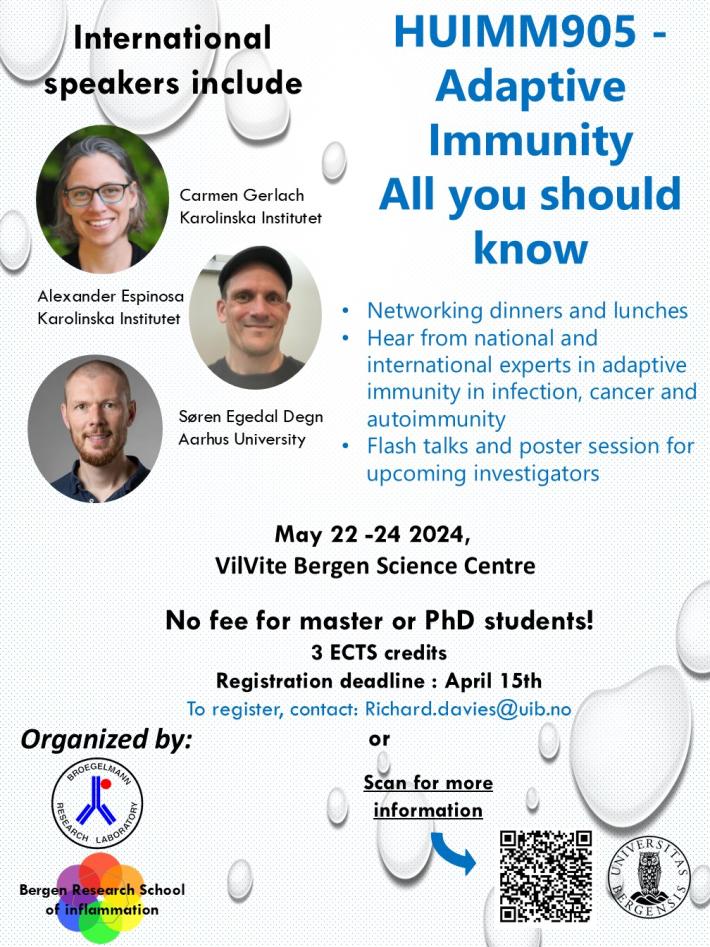 International speakers include

Carmen Gerlach
Karolinska Institutet

Alexander Espinosa
Karolinska Institutet

Søren Egedal Degn
Aarhus University

HUIMM905 - Adaptive Immunity All you should know

• Networking dinners and lunches
• Hear from national and international experts in adaptive immunity in infection, cancer and autoimmunity
• Flash talks and poster session for upcoming investigators

May 22 -24 2024,
VilVite Bergen Science Centre

No fee for master or PhD students!
3 ECTS credits
Registration deadline : April 15th
To register, contact: Richard.davies@uib.no

or

Organized by:

BROEGELMANN RESEARCH LABORATORY

Bergen Research School of inflammation

Scan for more information

UNIVERSITAS BERGENSIS